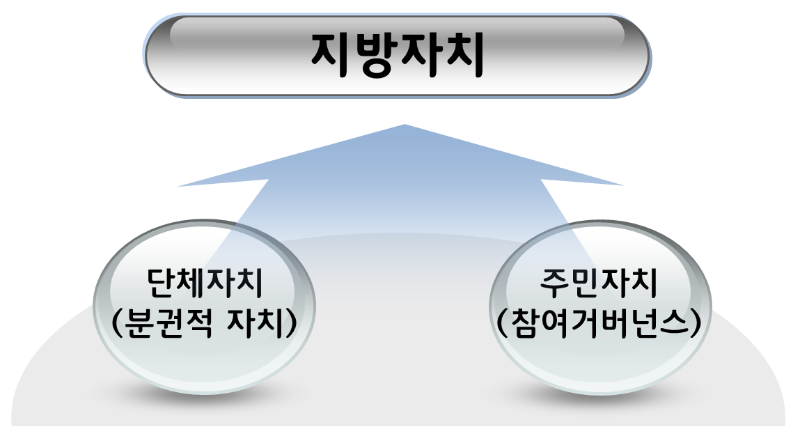 지방자치

단체자치
(분권적 자치)

주민자치
(참여거버넌스)